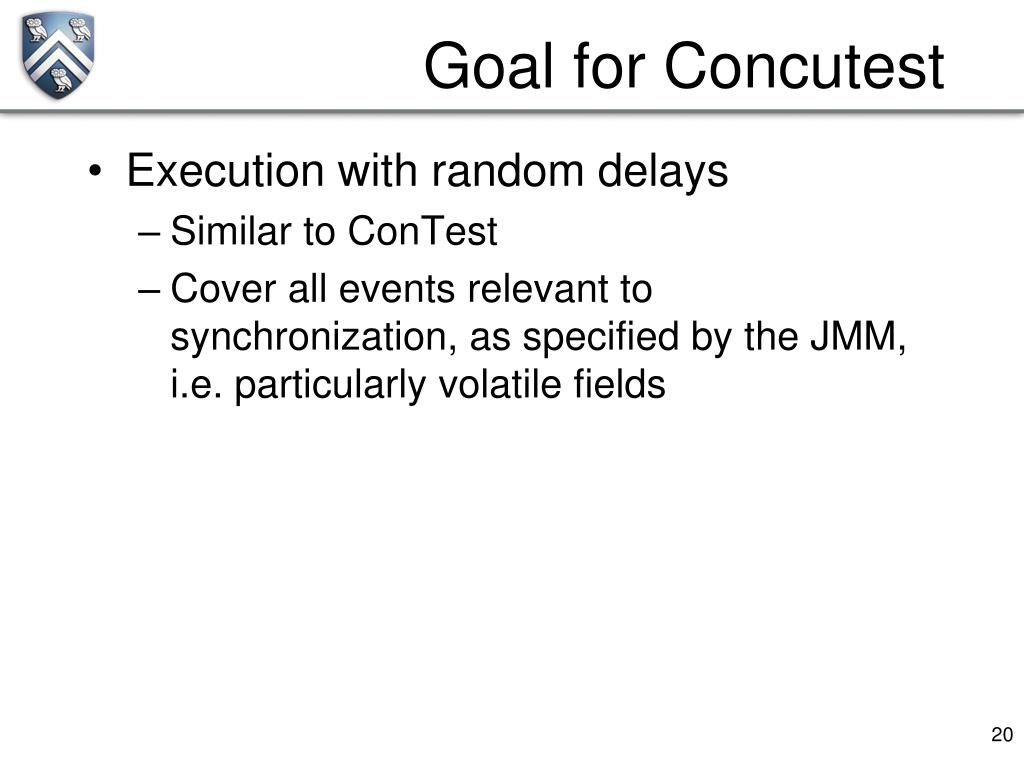 Goal for Concutest

• Execution with random delays
– Similar to ConTest
– Cover all events relevant to synchronization, as specified by the JMM, i.e. particularly volatile fields

20